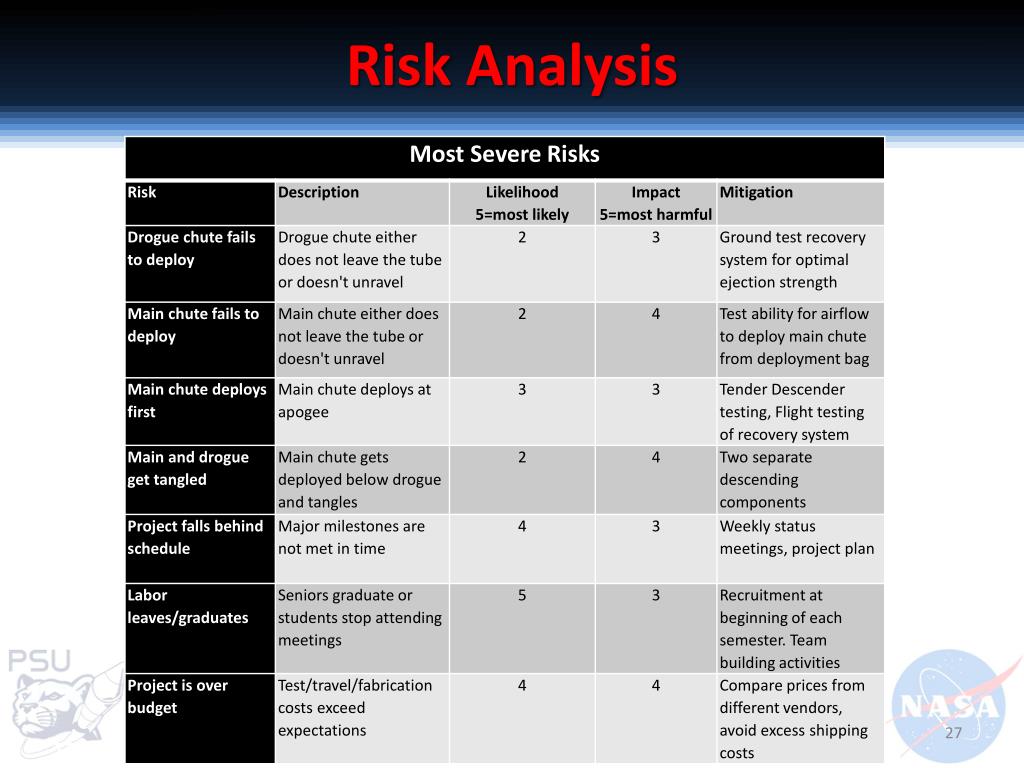 Risk Analysis

Most Severe Risks

| Risk | Description | Likelihood 5=most likely | Impact 5=most harmful | Mitigation |
|---|---|---|---|---|
| Drogue chute fails to deploy | Drogue chute either does not leave the tube or doesn't unravel | 2 | 3 | Ground test recovery system for optimal ejection strength |
| Main chute fails to deploy | Main chute either does not leave the tube or doesn't unravel | 2 | 4 | Test ability for airflow to deploy main chute from deployment bag |
| Main chute deploys first | Main chute deploys at apogee | 3 | 3 | Tender Descender testing, Flight testing of recovery system |
| Main and drogue get tangled | Main chute gets deployed below drogue and tangles | 2 | 4 | Two separate descending components |
| Project falls behind schedule | Major milestones are not met in time | 4 | 3 | Weekly status meetings, project plan |
| Labor leaves/graduates | Seniors graduate or students stop attending meetings | 5 | 3 | Recruitment at beginning of each semester. Team building activities |
| Project is over budget | Test/travel/fabrication costs exceed expectations | 4 | 4 | Compare prices from different vendors, avoid excess shipping costs |

PSU

NASA

27